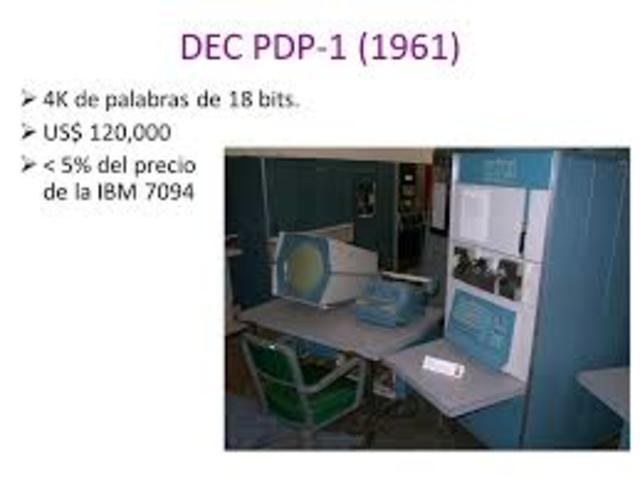 DEC PDP-1 (1961)

➢ 4K de palabras de 18 bits.
➢ US$ 120,000
➢ < 5% del precio de la IBM 7094